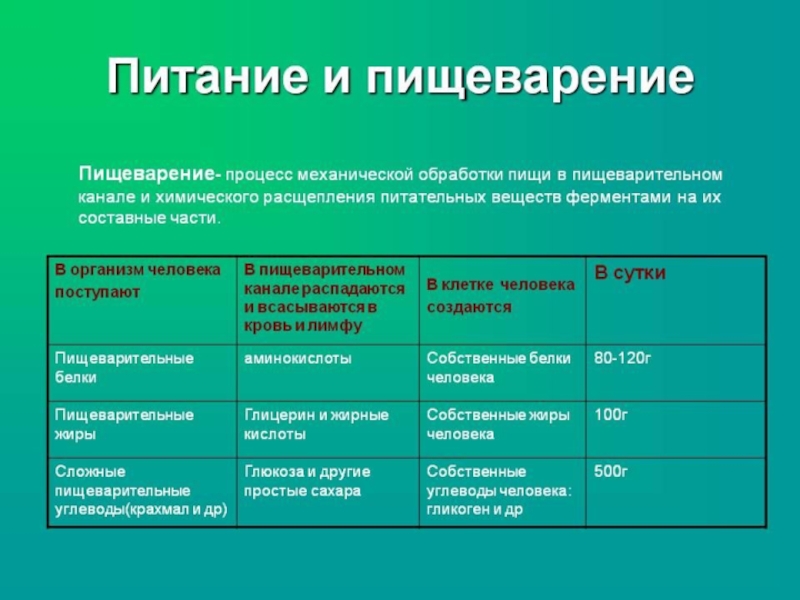 Питание и пищеварение

Пищеварение- процесс механической обработки пищи в пищеварительном канале и химического расщепления питательных веществ ферментами на их составные части.

| В организм человека поступают | В пищеварительном канале распадаются и всасываются в кровь и лимфу | В клетке человека создаются | В сутки |
|---|---|---|---|
| Пищеварительные белки | аминокислоты | Собственные белки человека | 80-120г |
| Пищеварительные жиры | Глицерин и жирные кислоты | Собственные жиры человека | 100г |
| Сложные пищеварительные углеводы(крахмал и др) | Глюкоза и другие простые сахара | Собственные углеводы человека: гликоген и др | 500г |